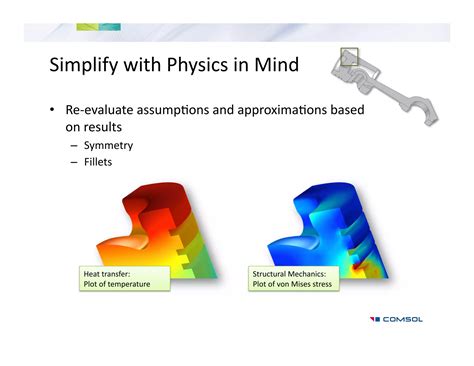 Simplify with Physics in Mind

• Re-evaluate assumptions and approximations based on results
– Symmetry
– Fillets

Heat transfer:
Plot of temperature

Structural Mechanics:
Plot of von Mises stress

COMSOL